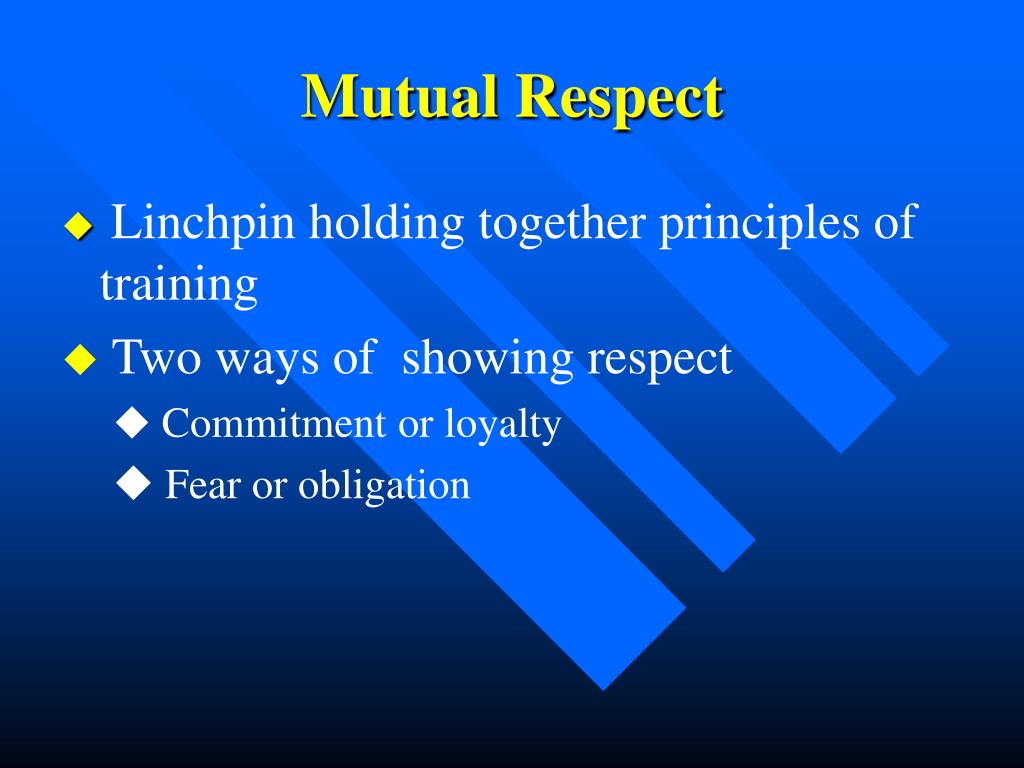 Mutual Respect

◆ Linchpin holding together principles of training

◆ Two ways of showing respect

◆ Commitment or loyalty

◆ Fear or obligation